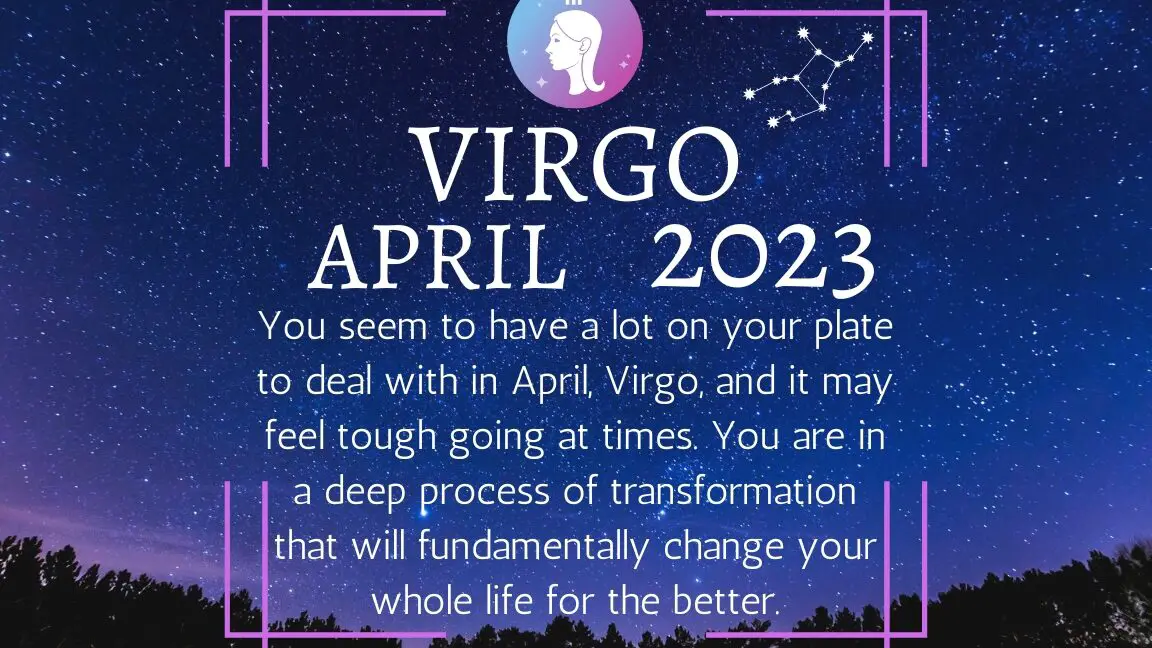 VIRGO
APRIL 2023

You seem to have a lot on your plate to deal with in April, Virgo, and it may feel tough going at times. You are in a deep process of transformation that will fundamentally change your whole life for the better.